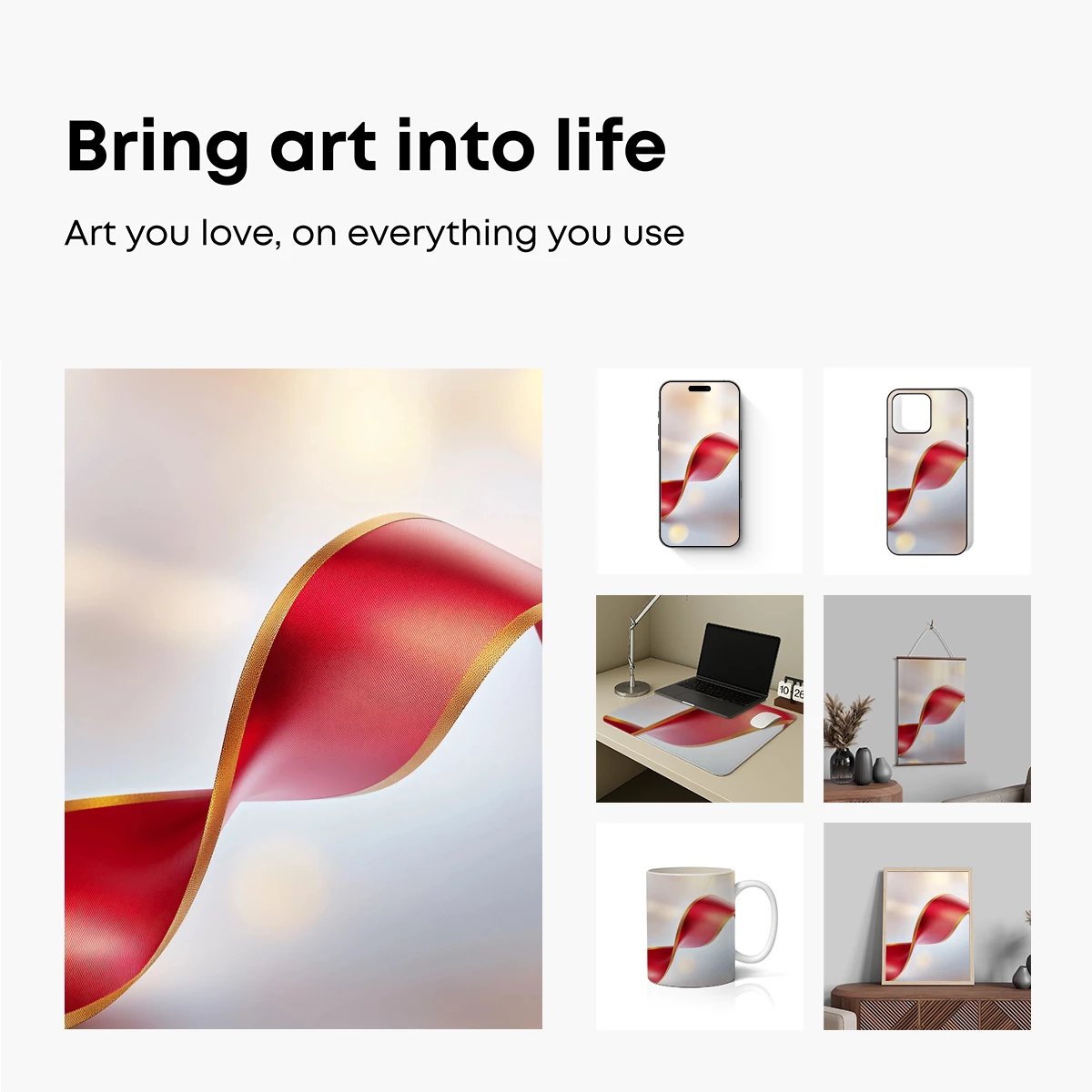 Bring art into life

Art you love, on everything you use

10 26